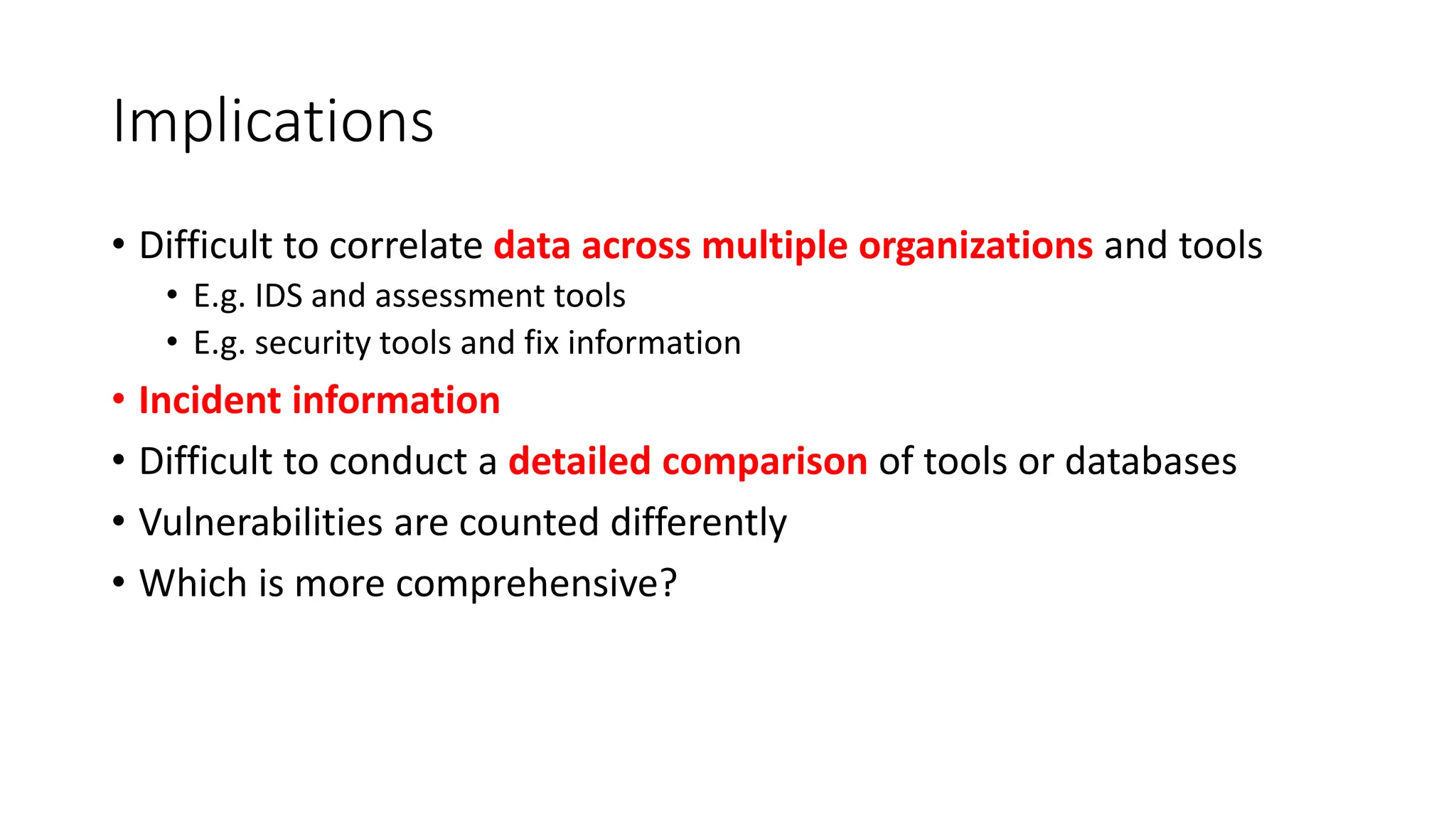 Implications

• Difficult to correlate data across multiple organizations and tools
  • E.g. IDS and assessment tools
  • E.g. security tools and fix information
• Incident information
• Difficult to conduct a detailed comparison of tools or databases
• Vulnerabilities are counted differently
• Which is more comprehensive?